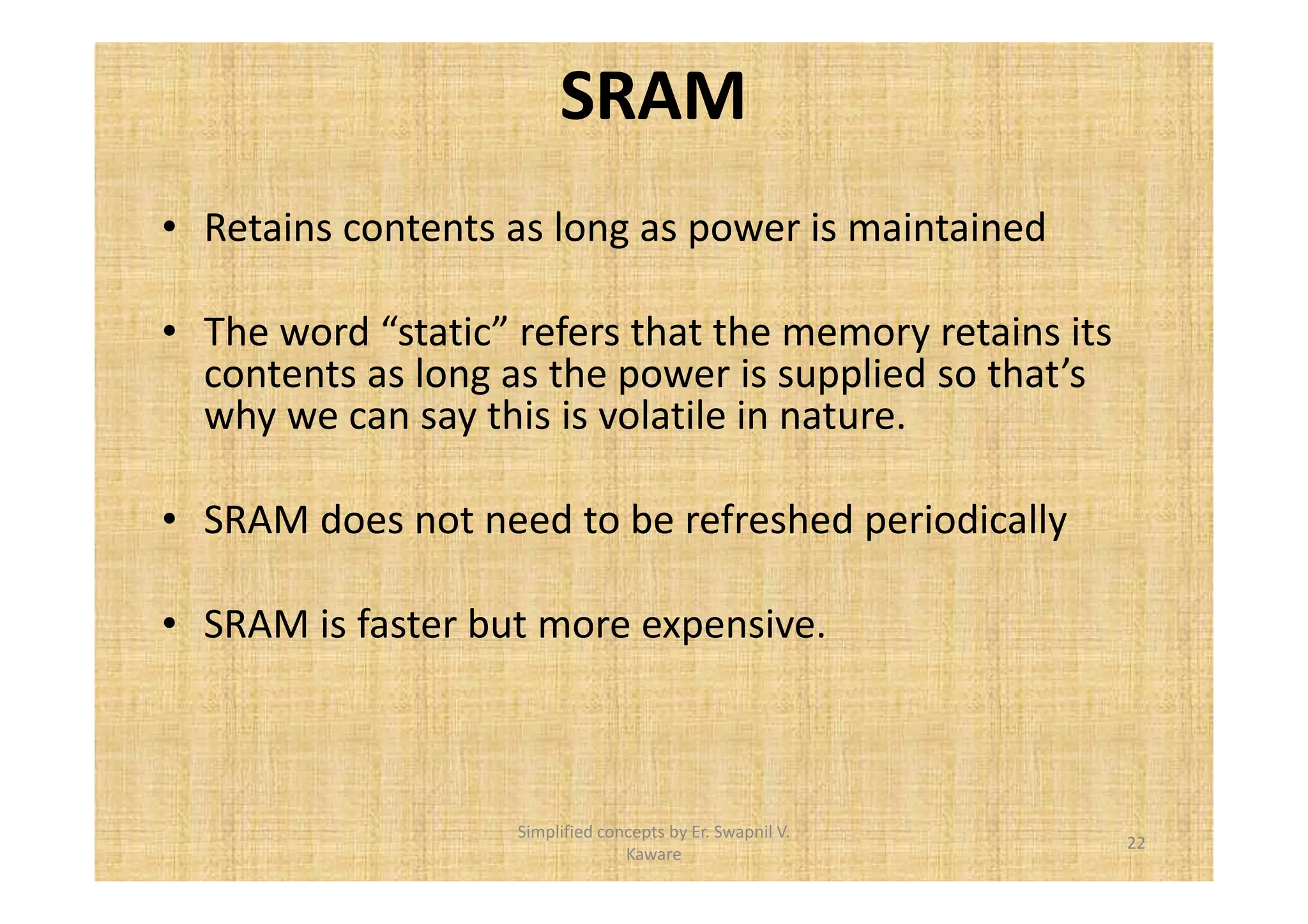 SRAM

• Retains contents as long as power is maintained

• The word “static” refers that the memory retains its contents as long as the power is supplied so that’s why we can say this is volatile in nature.

• SRAM does not need to be refreshed periodically

• SRAM is faster but more expensive.

Simplified concepts by Er. Swapnil V. Kaware

22